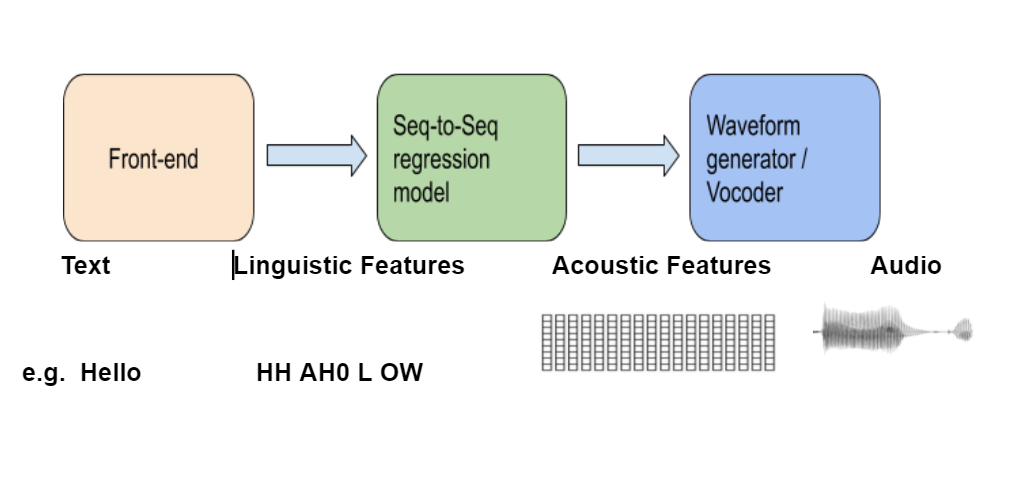 Front-end

Seq-to-Seq regression model

Waveform generator / Vocoder

Text

Linguistic Features

Acoustic Features

Audio

e.g. Hello

HH AH0 L OW